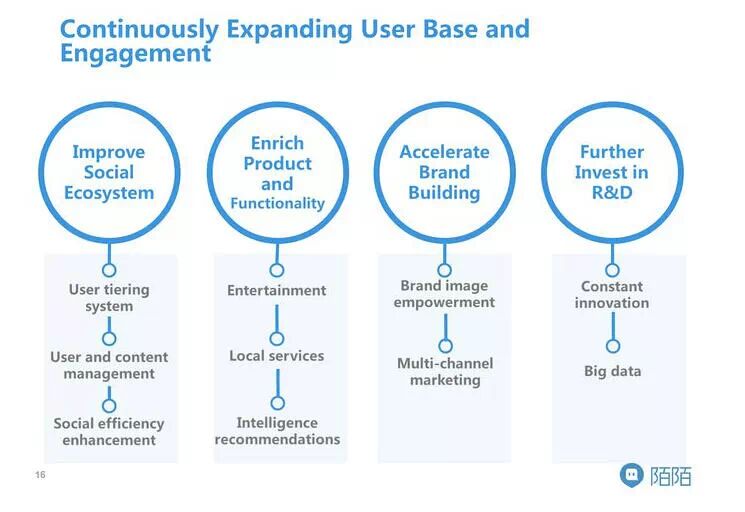 Continuously Expanding User Base and Engagement

Improve Social Ecosystem

User tiering system

User and content management

Social efficiency enhancement

Enrich Product and Functionality

Entertainment

Local services

Intelligence recommendations

Accelerate Brand Building

Brand image empowerment

Multi-channel marketing

Further Invest in R&D

Constant innovation

Big data

16

陌陌